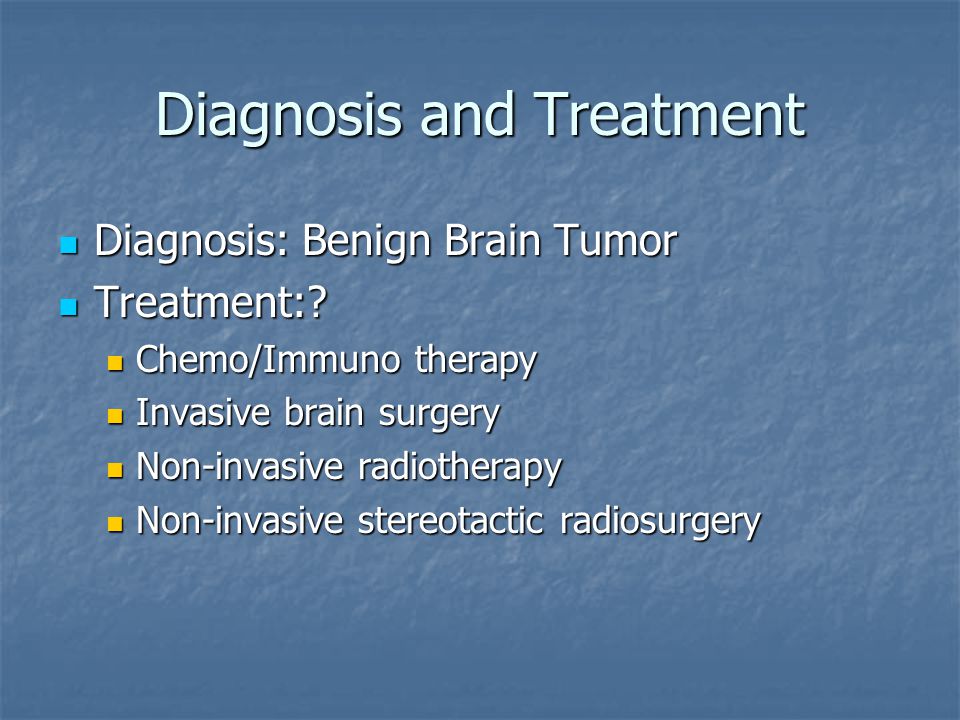 Diagnosis and Treatment

- Diagnosis: Benign Brain Tumor
- Treatment:?
  - Chemo/Immuno therapy
  - Invasive brain surgery
  - Non-invasive radiotherapy
  - Non-invasive stereotactic radiosurgery